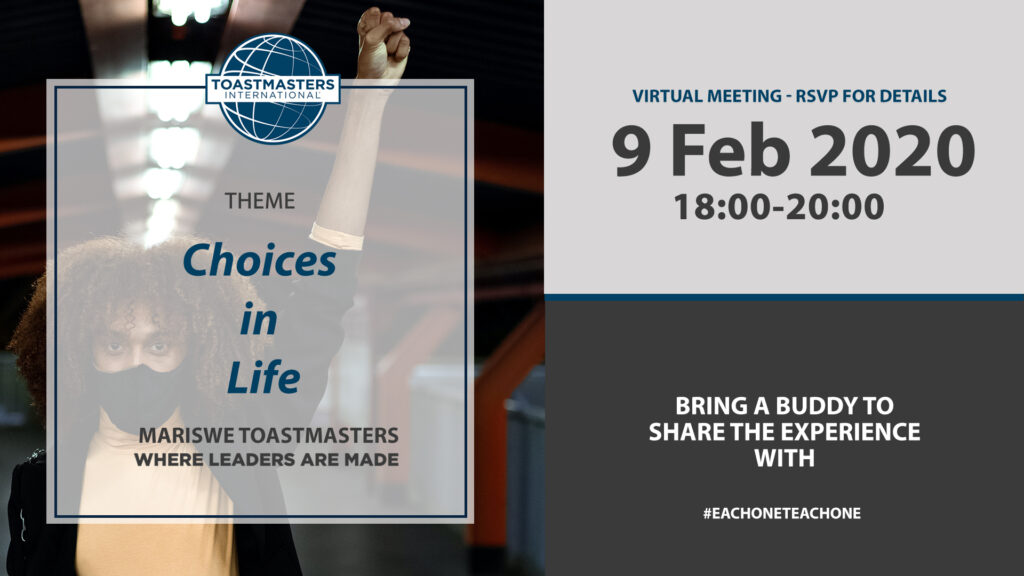 TOASTMASTERS INTERNATIONAL

THEME

Choices in Life

MARISWE TOASTMASTERS
WHERE LEADERS ARE MADE

VIRTUAL MEETING - RSVP FOR DETAILS

9 Feb 2020

18:00-20:00

BRING A BUDDY TO SHARE THE EXPERIENCE WITH

#EACHONETEACHONE